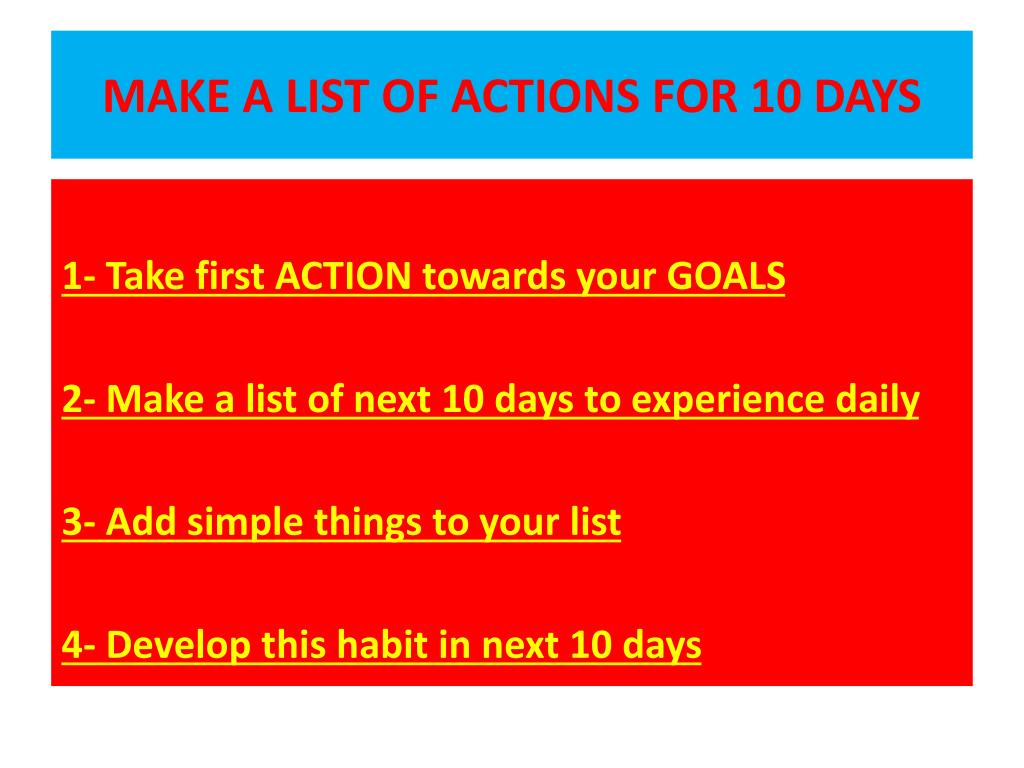 MAKE A LIST OF ACTIONS FOR 10 DAYS

1- Take first ACTION towards your GOALS

2- Make a list of next 10 days to experience daily

3- Add simple things to your list

4- Develop this habit in next 10 days